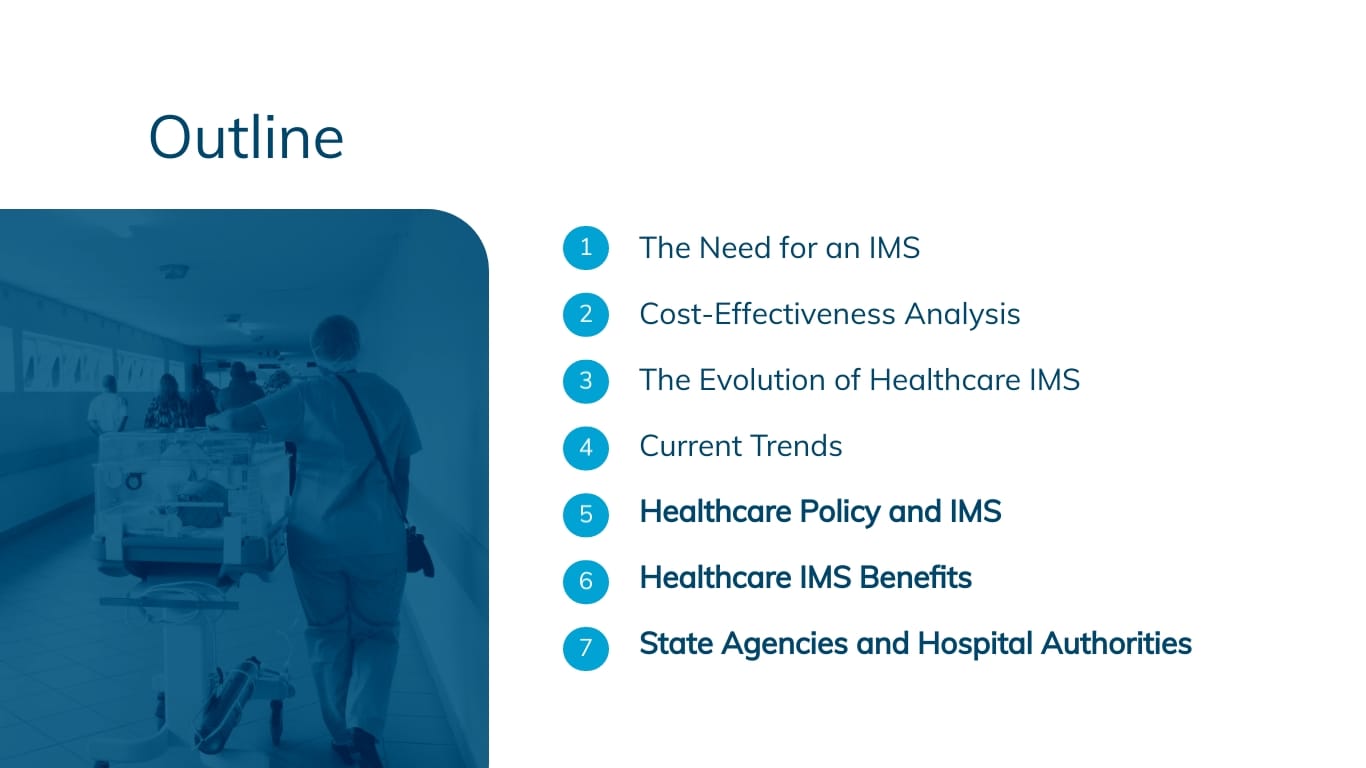 Outline

1 The Need for an IMS
2 Cost-Effectiveness Analysis
3 The Evolution of Healthcare IMS
4 Current Trends
5 Healthcare Policy and IMS
6 Healthcare IMS Benefits
7 State Agencies and Hospital Authorities